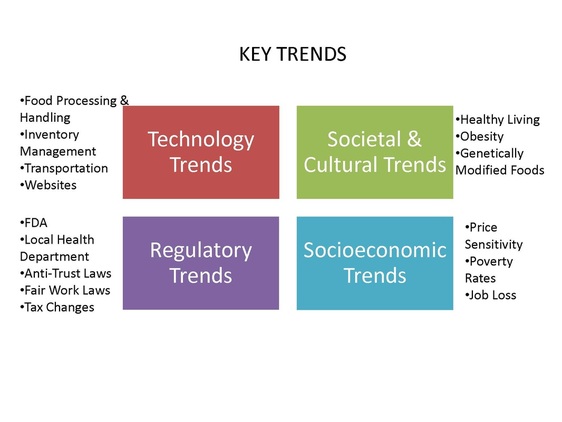 KEY TRENDS

•Food Processing & Handling
•Inventory Management
•Transportation
•Websites

Technology Trends

Societal & Cultural Trends

•Healthy Living
•Obesity
•Genetically Modified Foods

•FDA
•Local Health Department
•Anti-Trust Laws
•Fair Work Laws
•Tax Changes

Regulatory Trends

Socioeconomic Trends

•Price Sensitivity
•Poverty Rates
•Job Loss